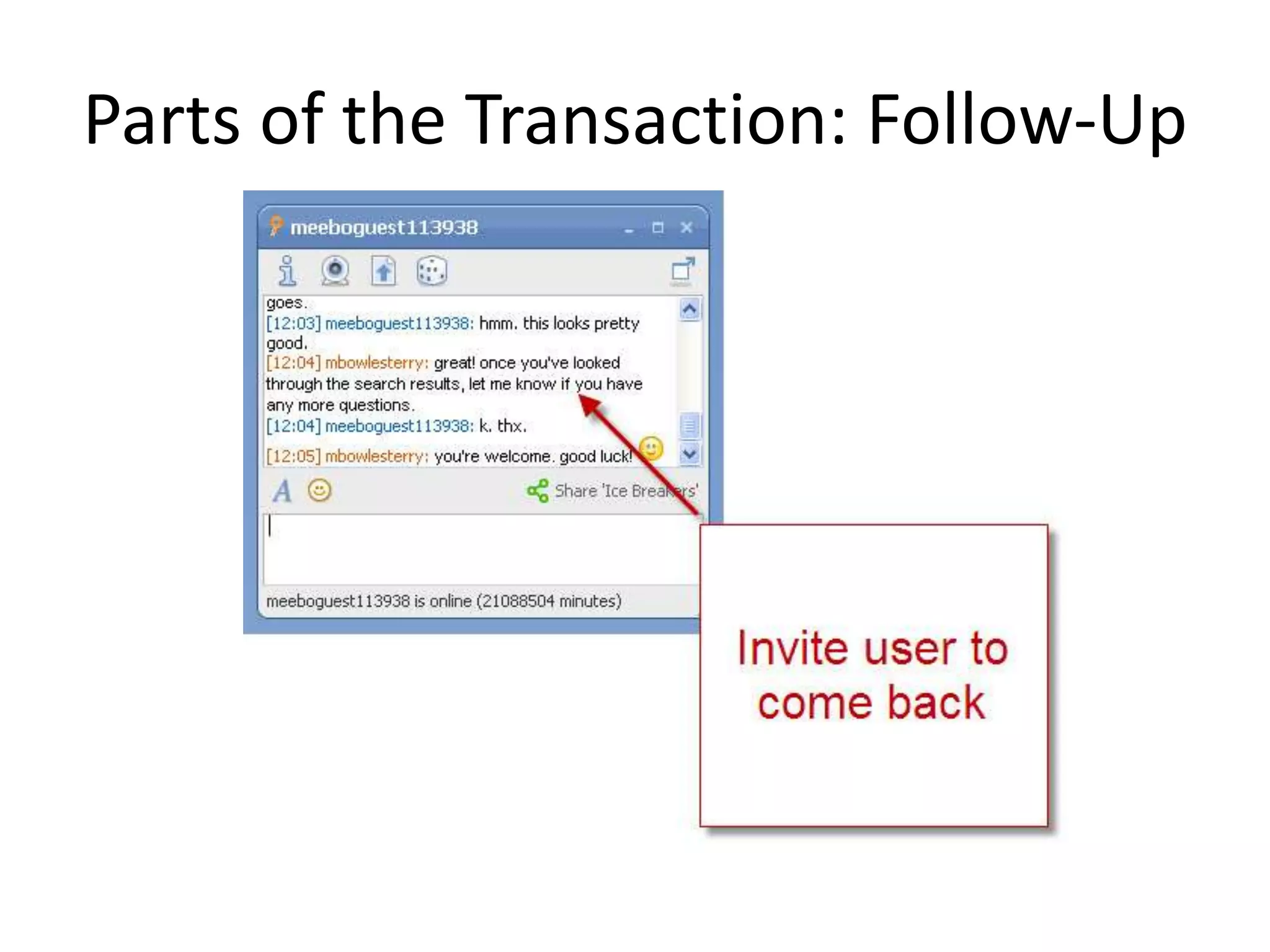 Parts of the Transaction: Follow-Up

meeboguest113938

goes.
[12:03] meeboguest113938: hmm. this looks pretty good.
[12:04] mbowlesterry: great! once you've looked through the search results, let me know if you have any more questions.
[12:04] meeboguest113938: k. thx.
[12:05] mbowlesterry: you're welcome. good luck!

A

Share 'Ice Breakers'

meeboguest113938 is online (21088504 minutes)

Invite user to come back